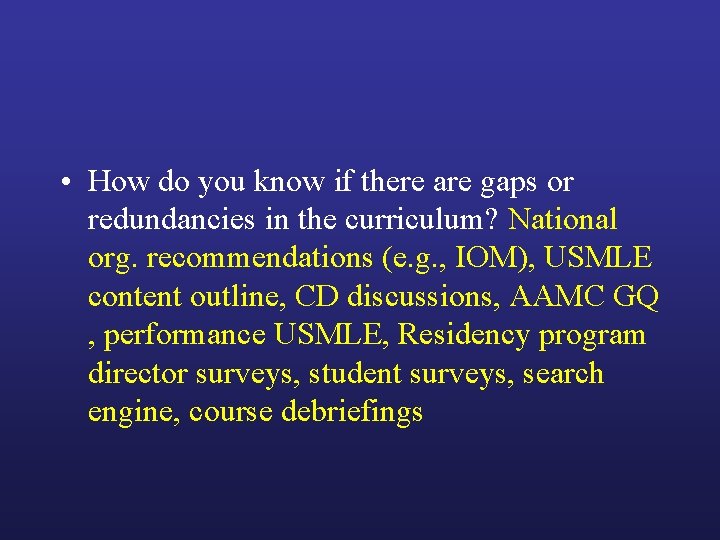 • How do you know if there are gaps or redundancies in the curriculum? National org. recommendations (e.g., IOM), USMLE content outline, CD discussions, AAMC GQ , performance USMLE, Residency program director surveys, student surveys, search engine, course debriefings